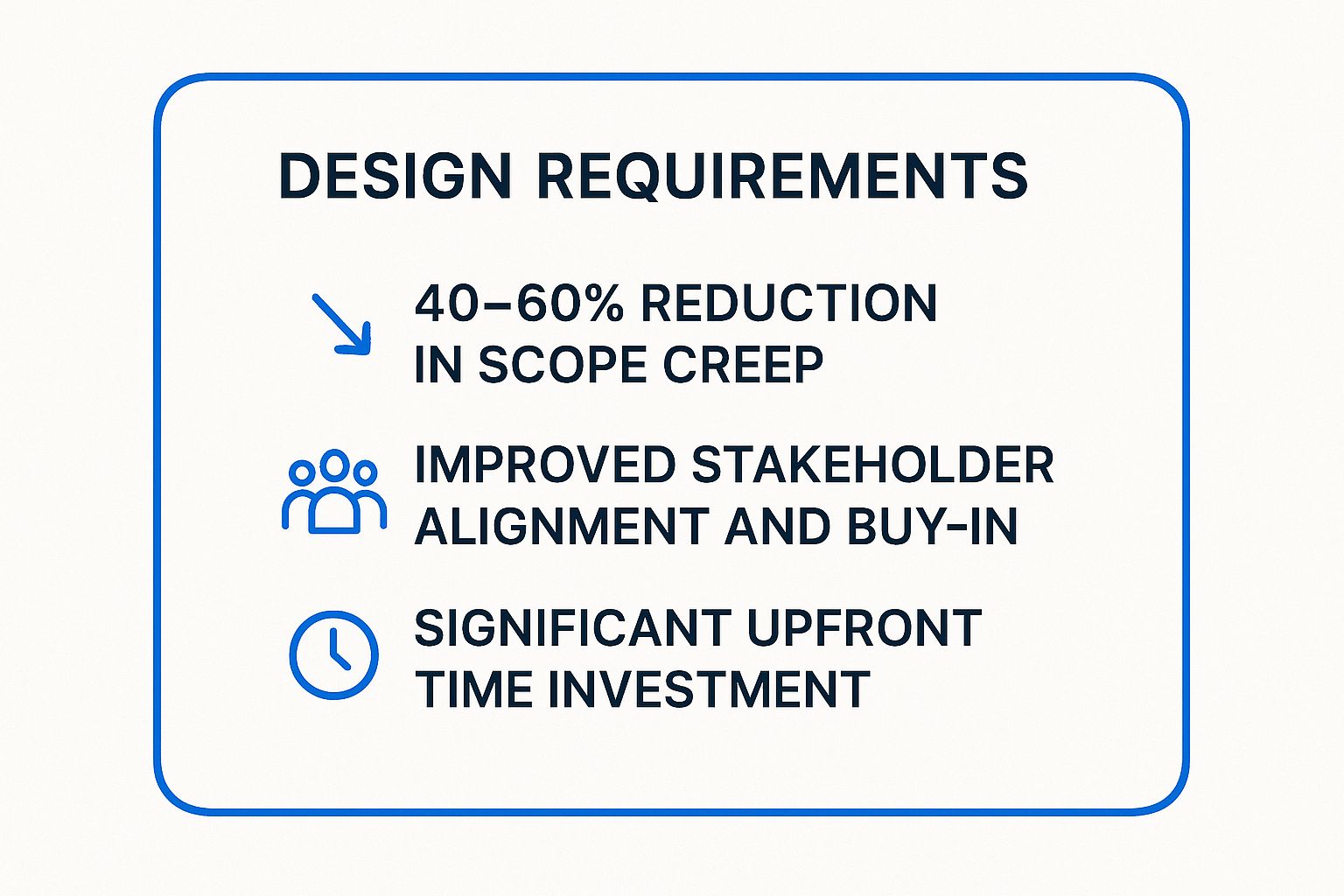 DESIGN REQUIREMENTS

40–60% REDUCTION IN SCOPE CREEP

IMPROVED STAKEHOLDER ALIGNMENT AND BUY-IN

SIGNIFICANT UPFRONT TIME INVESTMENT